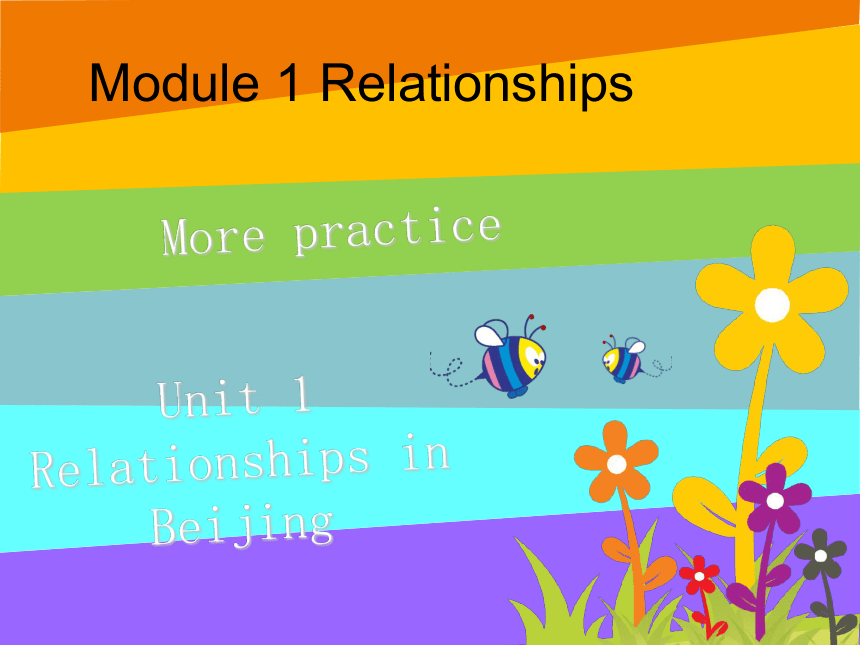 Module 1 Relationships

More practice

Unit 1
Relationships in
Beijing